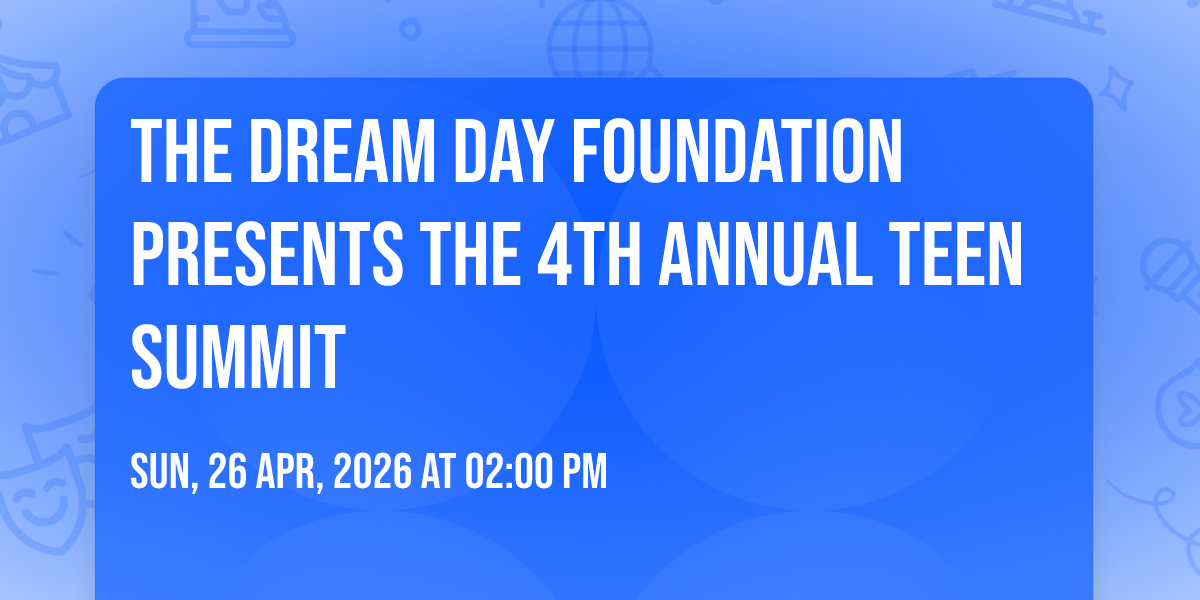 THE DREAM DAY FOUNDATION PRESENTS THE 4TH ANNUAL TEEN SUMMIT

SUN, 26 APR, 2026 AT 02:00 PM